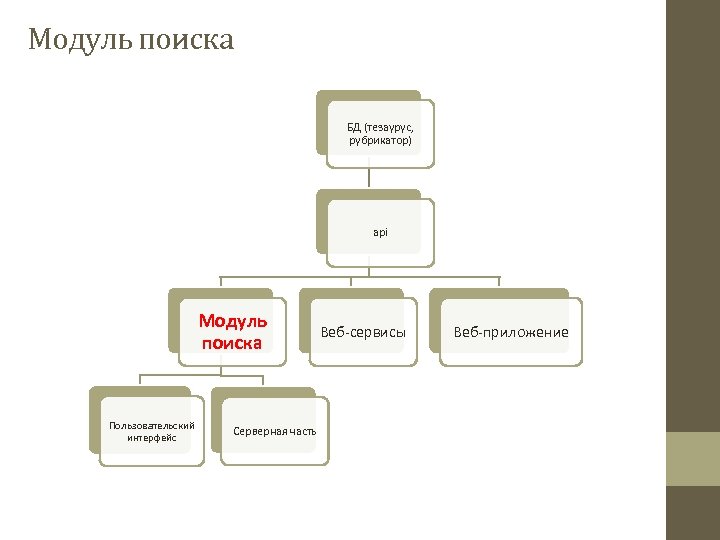 Модуль поиска

БД (тезаурус, рубрикатор)

api

Модуль поиска

Веб-сервисы

Веб-приложение

Пользовательский интерфейс

Серверная часть